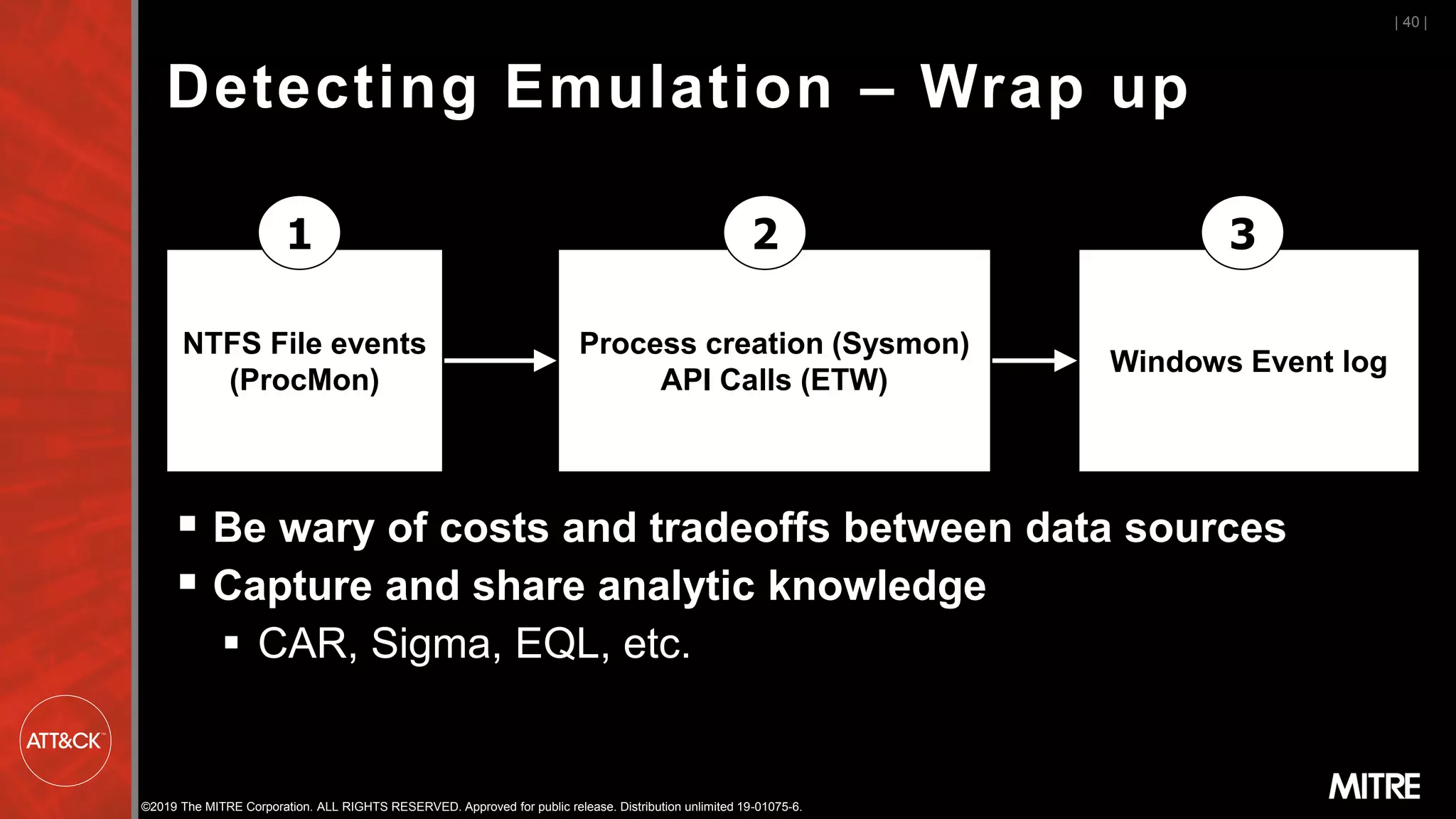 | 40 |

Detecting Emulation – Wrap up

1

NTFS File events (ProcMon)

2

Process creation (Sysmon) API Calls (ETW)

3

Windows Event log

▪ Be wary of costs and tradeoffs between data sources
▪ Capture and share analytic knowledge
▪ CAR, Sigma, EQL, etc.

ATT&CK™

MITRE

©2019 The MITRE Corporation. ALL RIGHTS RESERVED. Approved for public release. Distribution unlimited 19-01075-6.